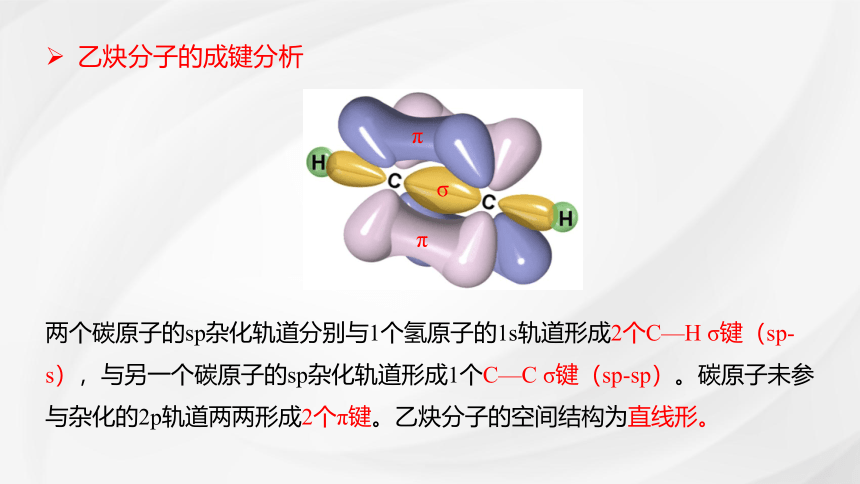 ➢ 乙炔分子的成键分析

π

H

C

σ

C

H

π

两个碳原子的sp杂化轨道分别与1个氢原子的1s轨道形成2个C—H σ键（sp-s），与另一个碳原子的sp杂化轨道形成1个C—C σ键（sp-sp）。碳原子未参与杂化的2p轨道两两形成2个π键。乙炔分子的空间结构为直线形。